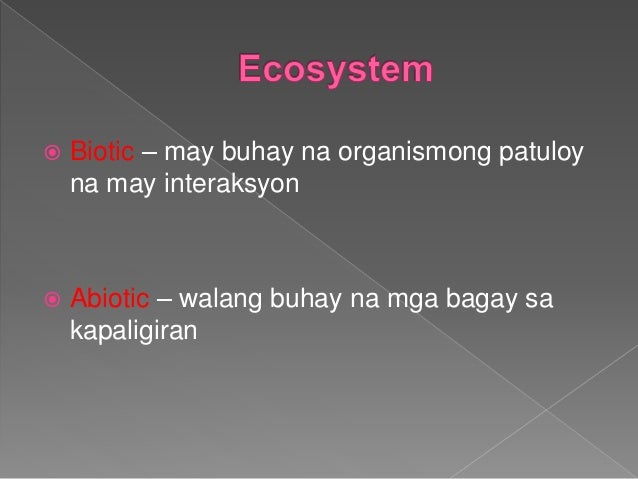 Ecosystem

Biotic – may buhay na organismong patuloy na may interaksyon

Abiotic – walang buhay na mga bagay sa kapaligiran